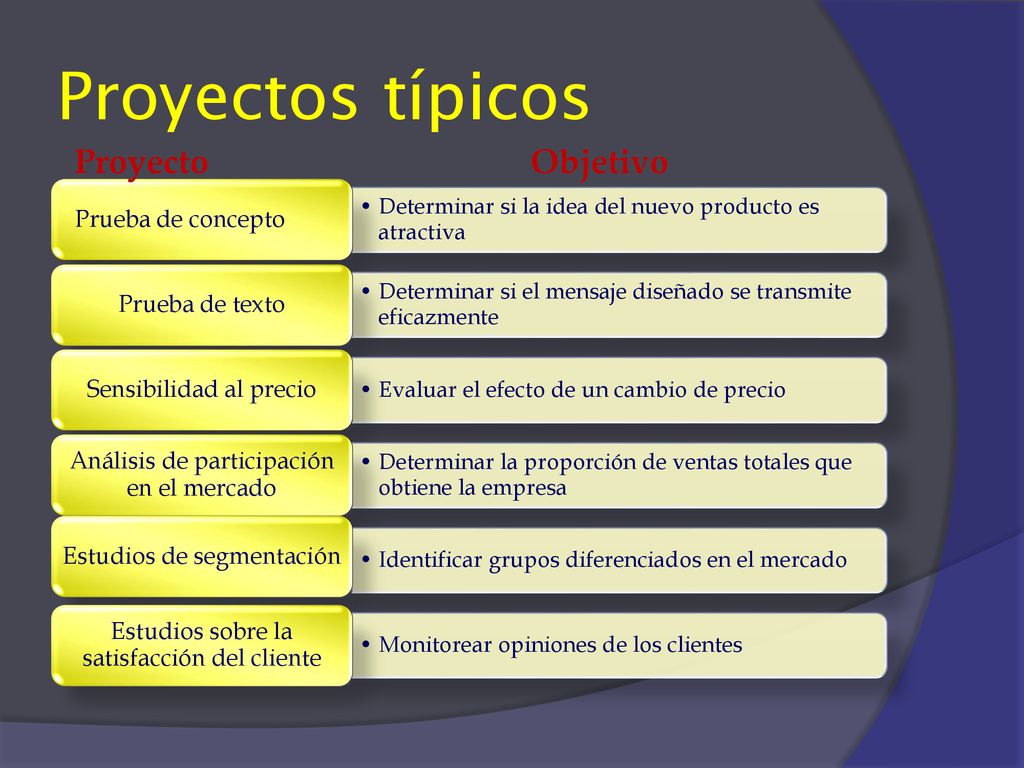 Proyectos típicos

| Proyecto | Objetivo |
|---|---|
| Prueba de concepto | • Determinar si la idea del nuevo producto es atractiva |
| Prueba de texto | • Determinar si el mensaje diseñado se transmite eficazmente |
| Sensibilidad al precio | • Evaluar el efecto de un cambio de precio |
| Análisis de participación en el mercado | • Determinar la proporción de ventas totales que obtiene la empresa |
| Estudios de segmentación | • Identificar grupos diferenciados en el mercado |
| Estudios sobre la satisfacción del cliente | • Monitorear opiniones de los clientes |